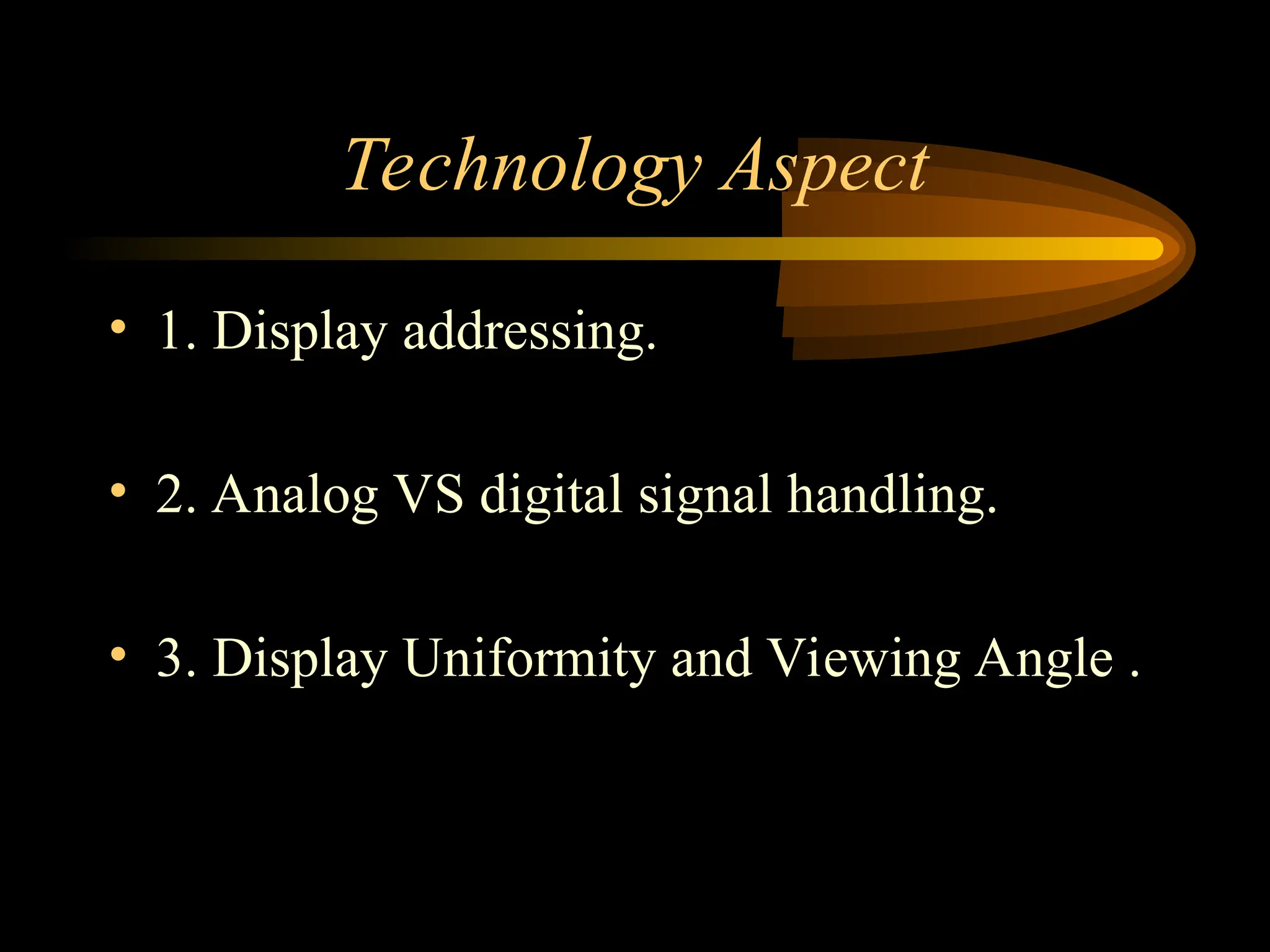 Technology Aspect

• 1. Display addressing.

• 2. Analog VS digital signal handling.

• 3. Display Uniformity and Viewing Angle .